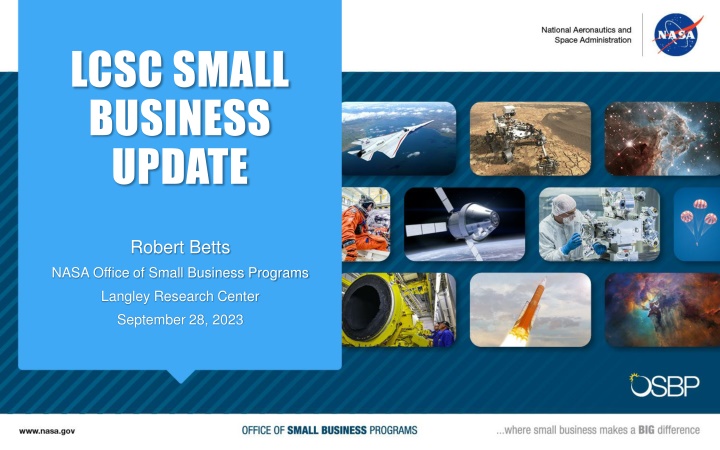 National Aeronautics and Space Administration

NASA

LCSC SMALL BUSINESS UPDATE

Robert Betts
NASA Office of Small Business Programs
Langley Research Center
September 28, 2023

OSBP

www.nasa.gov

OFFICE OF SMALL BUSINESS PROGRAMS

...where small business makes a BIG difference